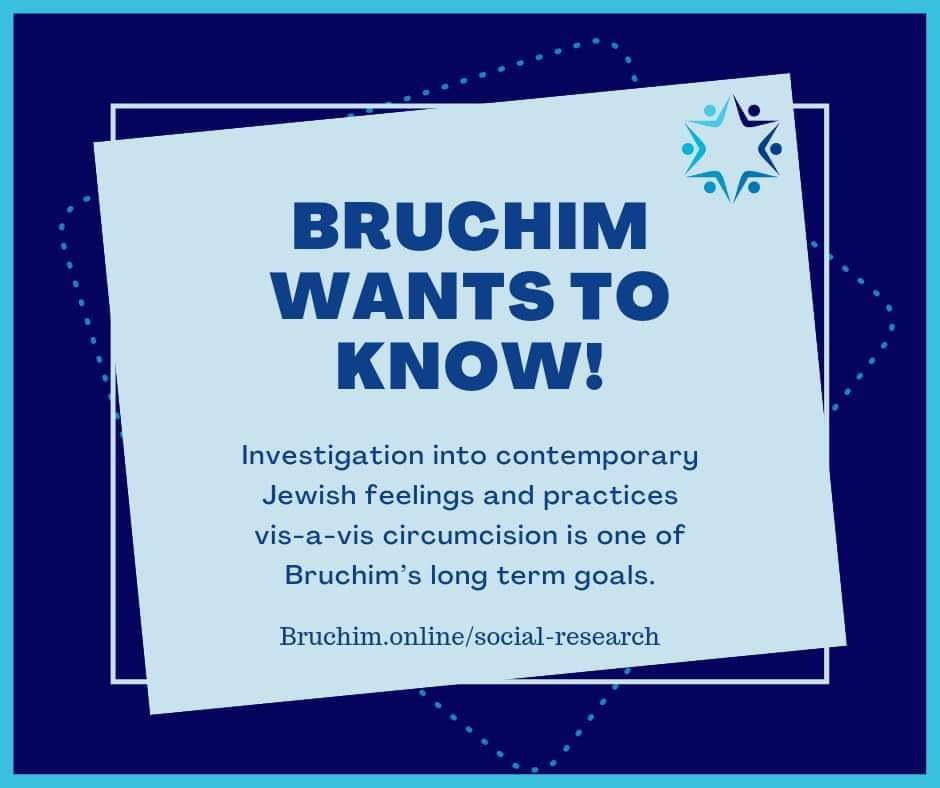 BRUCHIM WANTS TO KNOW!

Investigation into contemporary Jewish feelings and practices vis-a-vis circumcision is one of Bruchim's long term goals.

Bruchim.online/social-research